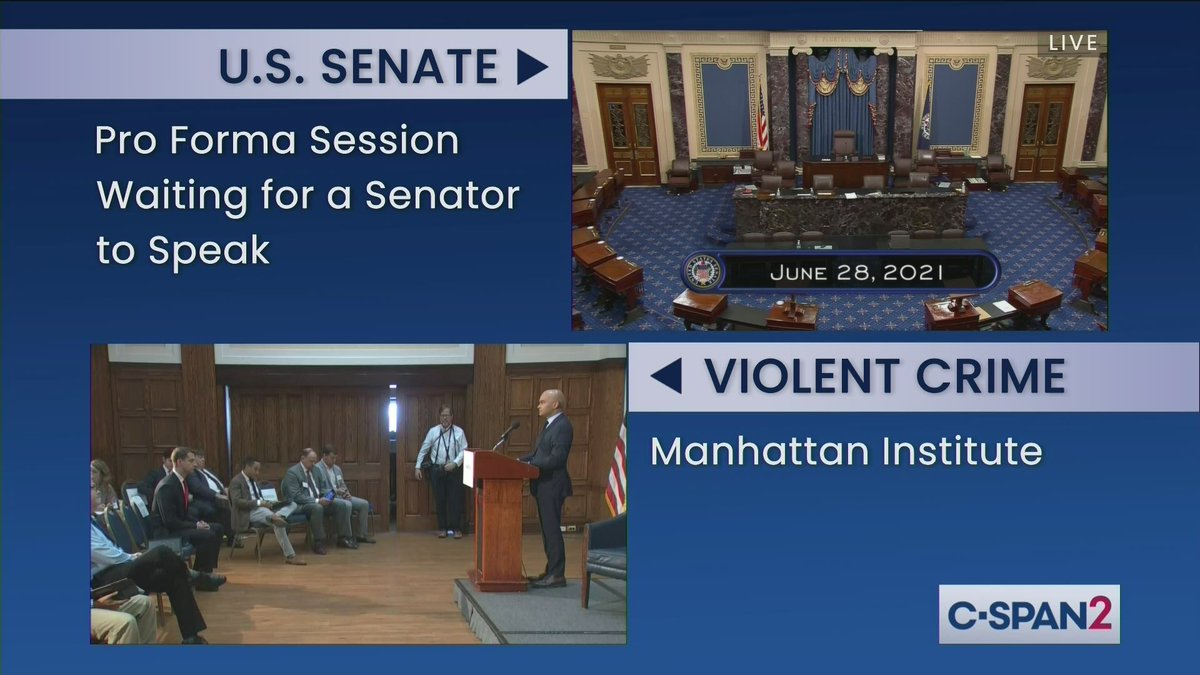 U.S. SENATE ▶

Pro Forma Session Waiting for a Senator to Speak

LIVE

JUNE 28, 2021

◀ VIOLENT CRIME

Manhattan Institute

C-SPAN2